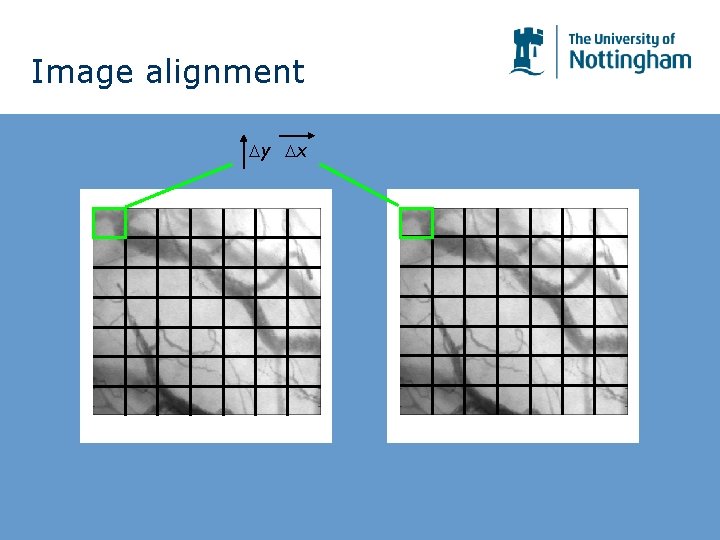 Image alignment

The University of Nottingham

$\Delta y$ $\Delta x$